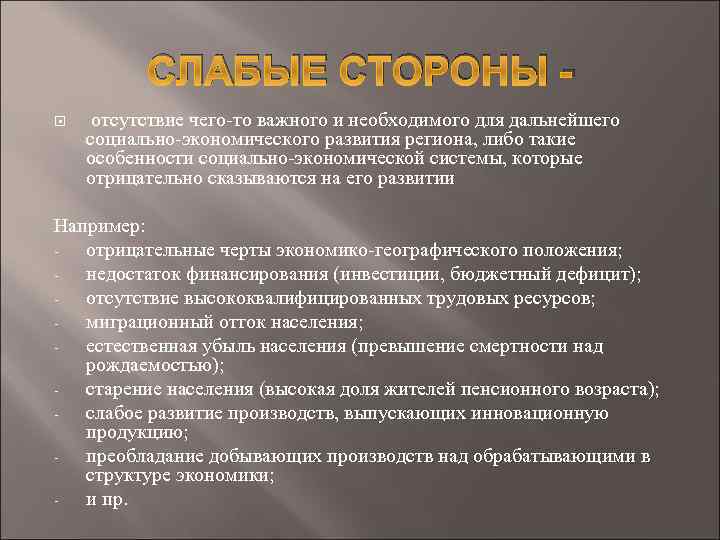 СЛАБЫЕ СТОРОНЫ -

отсутствие чего-то важного и необходимого для дальнейшего социально-экономического развития региона, либо такие особенности социально-экономической системы, которые отрицательно сказываются на его развитии

Например:
- отрицательные черты экономико-географического положения;
- недостаток финансирования (инвестиции, бюджетный дефицит);
- отсутствие высококвалифицированных трудовых ресурсов;
- миграционный отток населения;
- естественная убыль населения (превышение смертности над рождаемостью);
- старение населения (высокая доля жителей пенсионного возраста);
- слабое развитие производств, выпускающих инновационную продукцию;
- преобладание добывающих производств над обрабатывающими в структуре экономики;
- и пр.